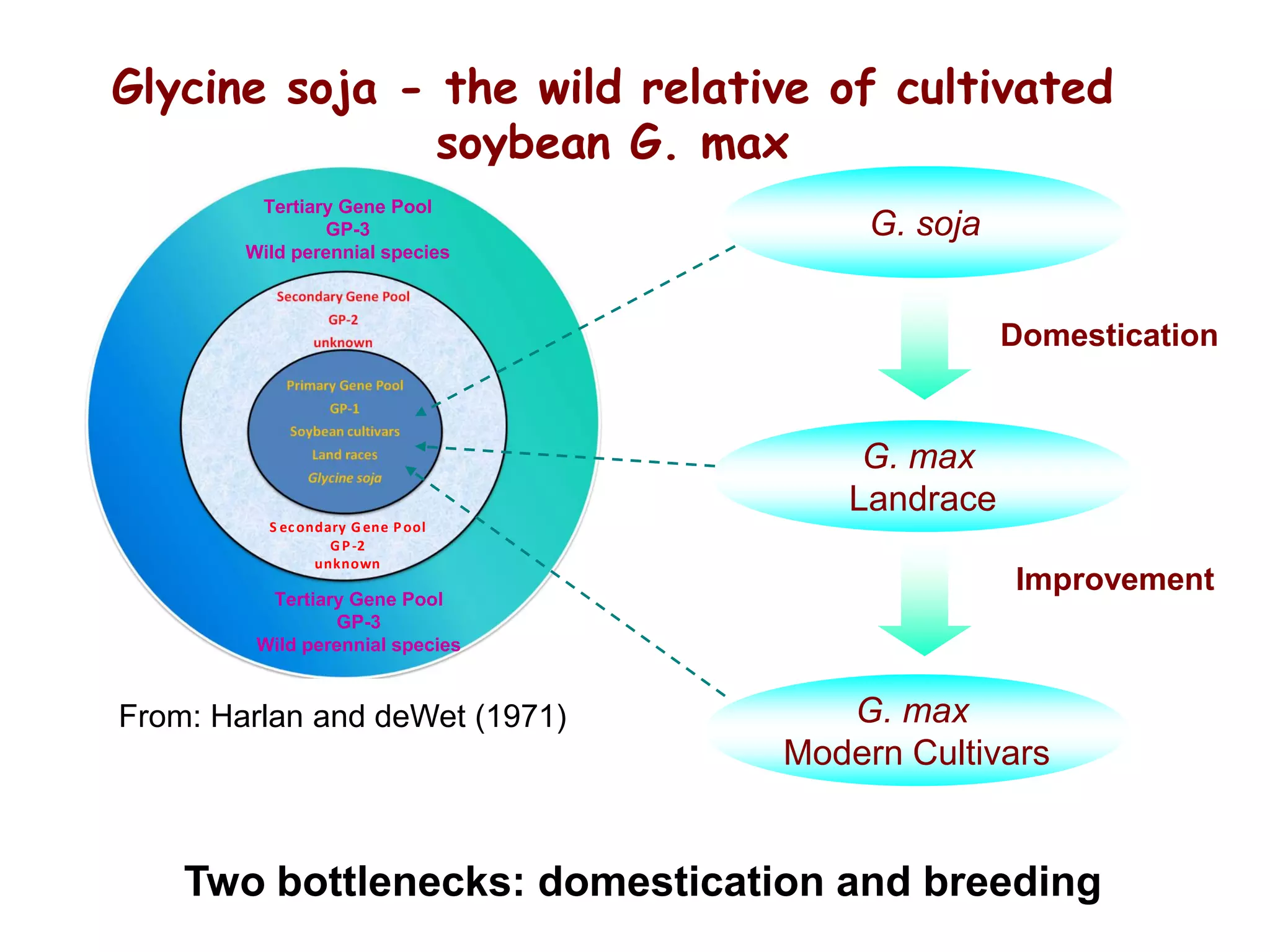 Glycine soja - the wild relative of cultivated soybean G. max

Tertiary Gene Pool
GP-3
Wild perennial species

Secondary Gene Pool
GP-2
unknown

Primary Gene Pool
GP-1
Soybean cultivars
Land races
Glycine soja

Secondary Gene Pool
GP-2
unknown

Tertiary Gene Pool
GP-3
Wild perennial species

From: Harlan and deWet (1971)

G. soja

Domestication

G. max
Landrace

Improvement

G. max
Modern Cultivars

Two bottlenecks: domestication and breeding